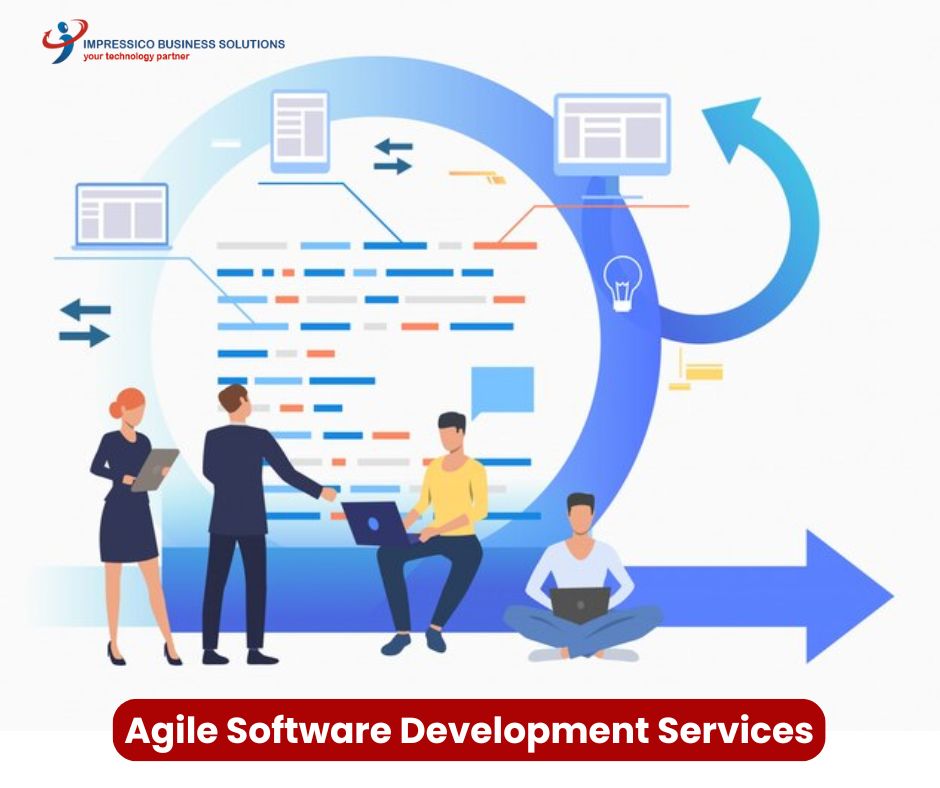 IMPRESSICO BUSINESS SOLUTIONS
your technology partner

Agile Software Development Services